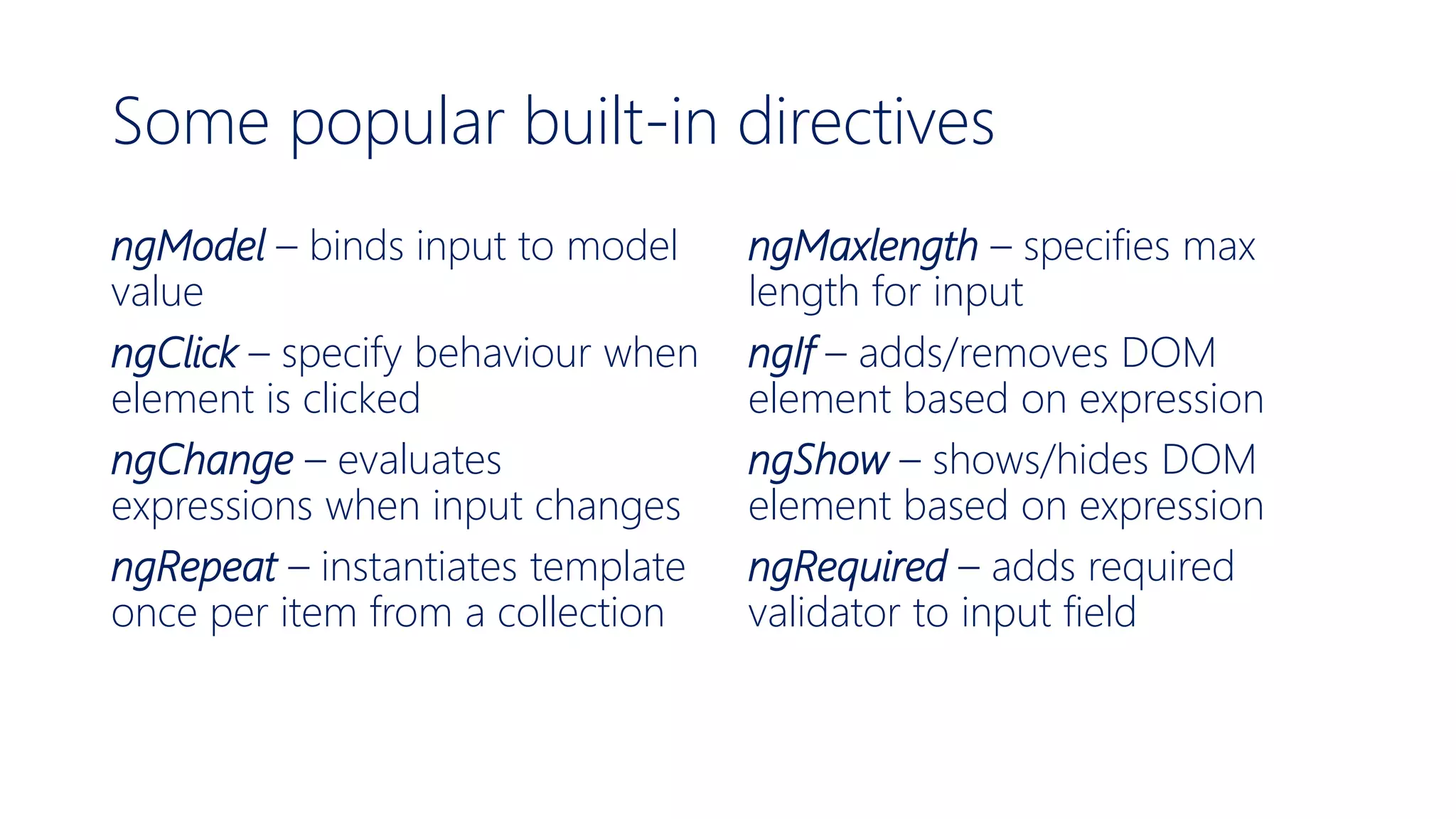 Some popular built-in directives

ngModel – binds input to model value

ngClick – specify behaviour when element is clicked

ngChange – evaluates expressions when input changes

ngRepeat – instantiates template once per item from a collection

ngMaxlength – specifies max length for input

ngIf – adds/removes DOM element based on expression

ngShow – shows/hides DOM element based on expression

ngRequired – adds required validator to input field